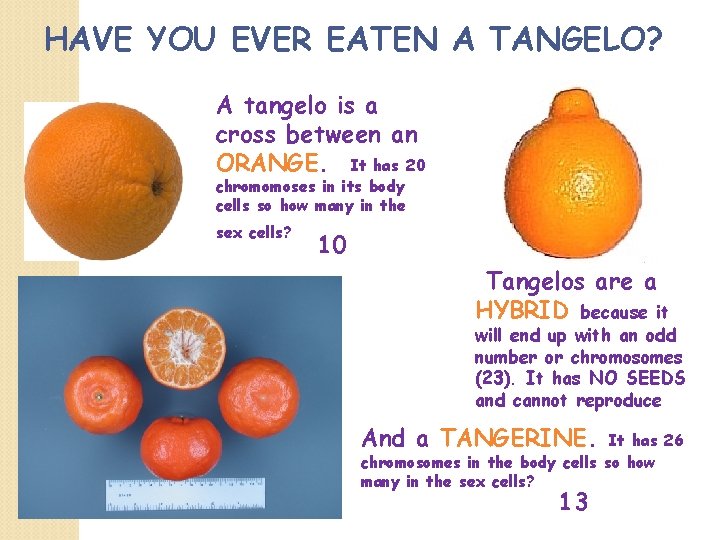 HAVE YOU EVER EATEN A TANGELO?

A tangelo is a cross between an ORANGE. It has 20 chromomoses in its body cells so how many in the sex cells? 10

Tangelos are a HYBRID because it will end up with an odd number or chromosomes (23). It has NO SEEDS and cannot reproduce

And a TANGERINE. It has 26 chromosomes in the body cells so how many in the sex cells? 13